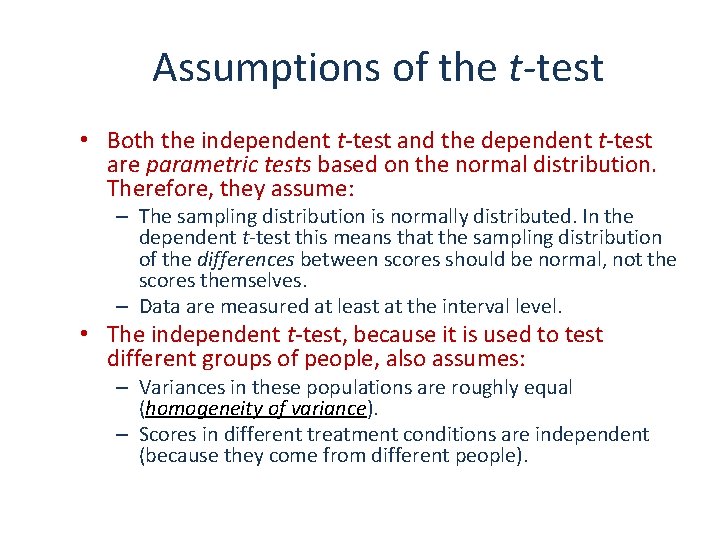 Assumptions of the t-test

• Both the independent t-test and the dependent t-test are parametric tests based on the normal distribution. Therefore, they assume:
– The sampling distribution is normally distributed. In the dependent t-test this means that the sampling distribution of the differences between scores should be normal, not the scores themselves.
– Data are measured at least at the interval level.

• The independent t-test, because it is used to test different groups of people, also assumes:
– Variances in these populations are roughly equal (homogeneity of variance).
– Scores in different treatment conditions are independent (because they come from different people).